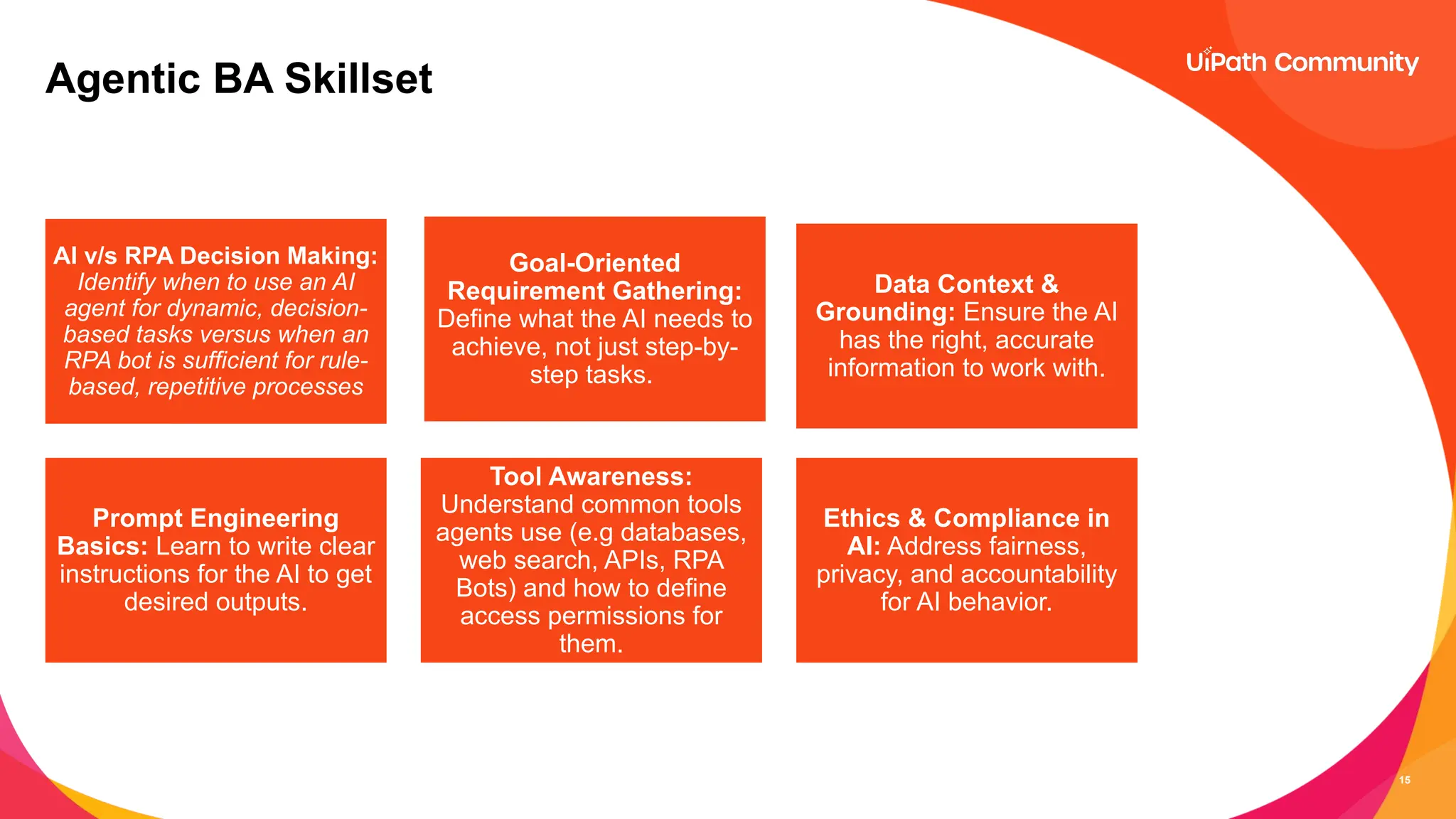 Agentic BA Skillset

UiPath Community

AI v/s RPA Decision Making: Identify when to use an AI agent for dynamic, decision-based tasks versus when an RPA bot is sufficient for rule-based, repetitive processes

Goal-Oriented Requirement Gathering: Define what the AI needs to achieve, not just step-by-step tasks.

Data Context & Grounding: Ensure the AI has the right, accurate information to work with.

Prompt Engineering Basics: Learn to write clear instructions for the AI to get desired outputs.

Tool Awareness: Understand common tools agents use (e.g databases, web search, APIs, RPA Bots) and how to define access permissions for them.

Ethics & Compliance in AI: Address fairness, privacy, and accountability for AI behavior.

15